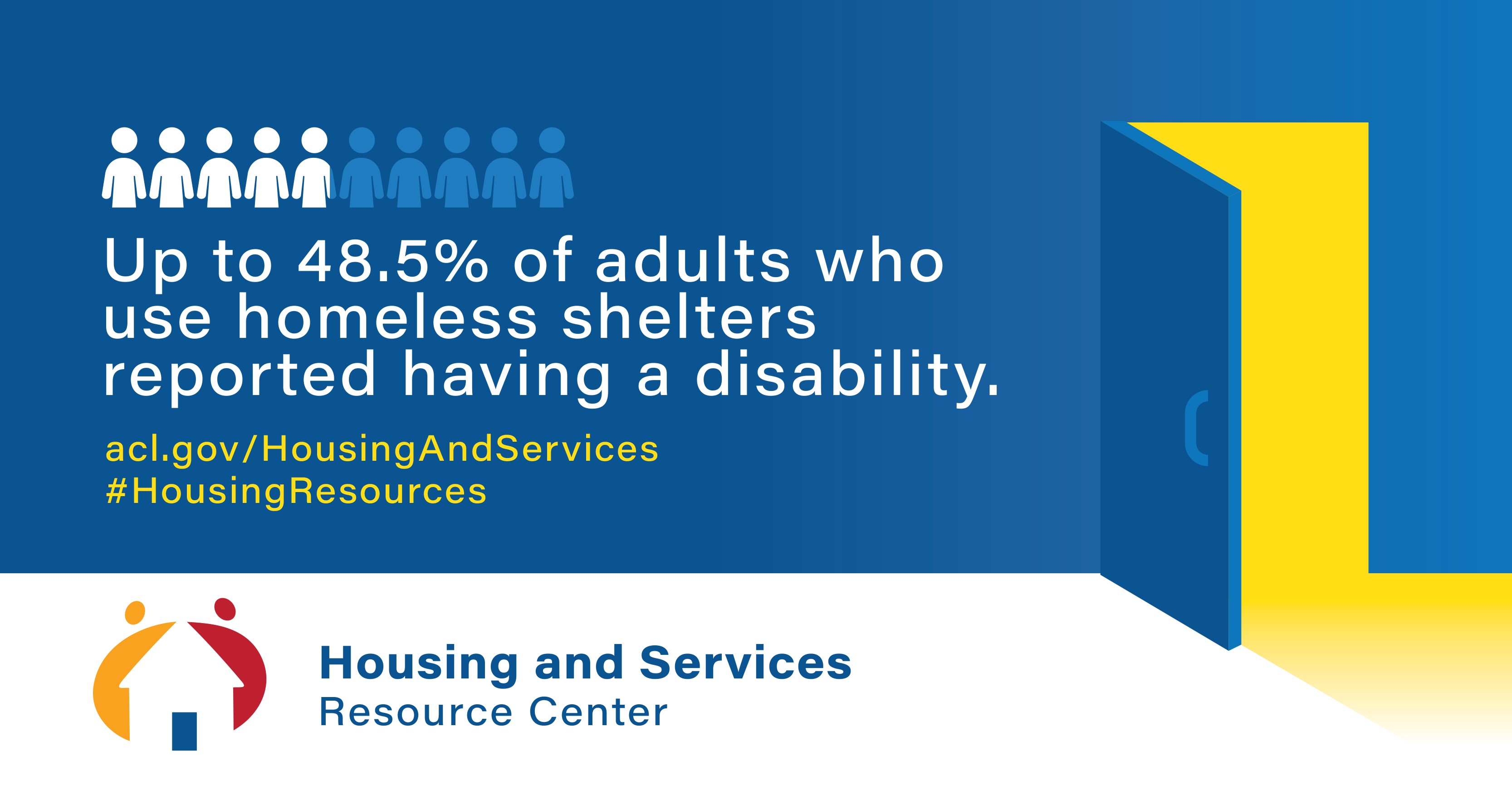 Up to 48.5% of adults who use homeless shelters reported having a disability.

acl.gov/HousingAndServices
#HousingResources

Housing and Services
Resource Center